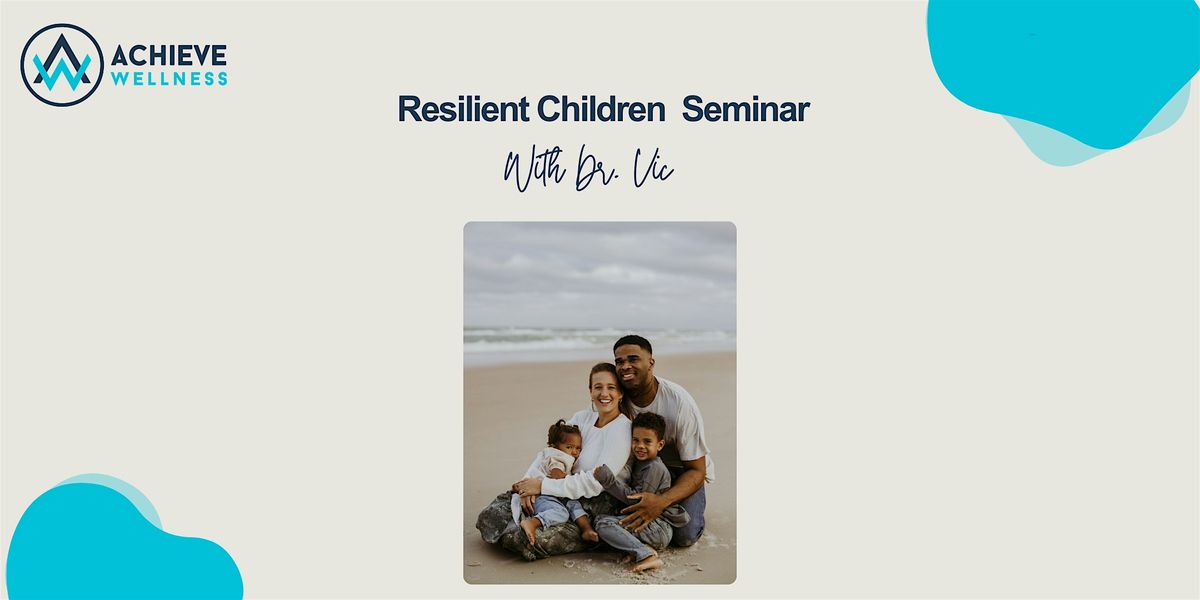 ACHIEVE WELLNESS

Resilient Children Seminar

With Dr. Vic